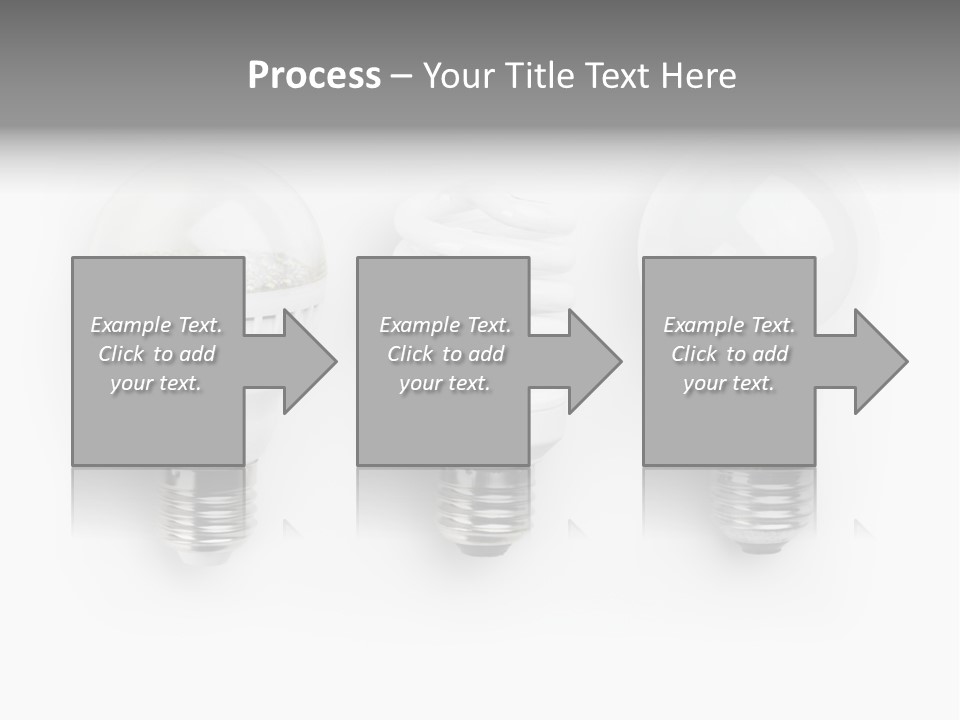 Process – Your Title Text Here

Example Text. Click to add your text.

Example Text. Click to add your text.

Example Text. Click to add your text.